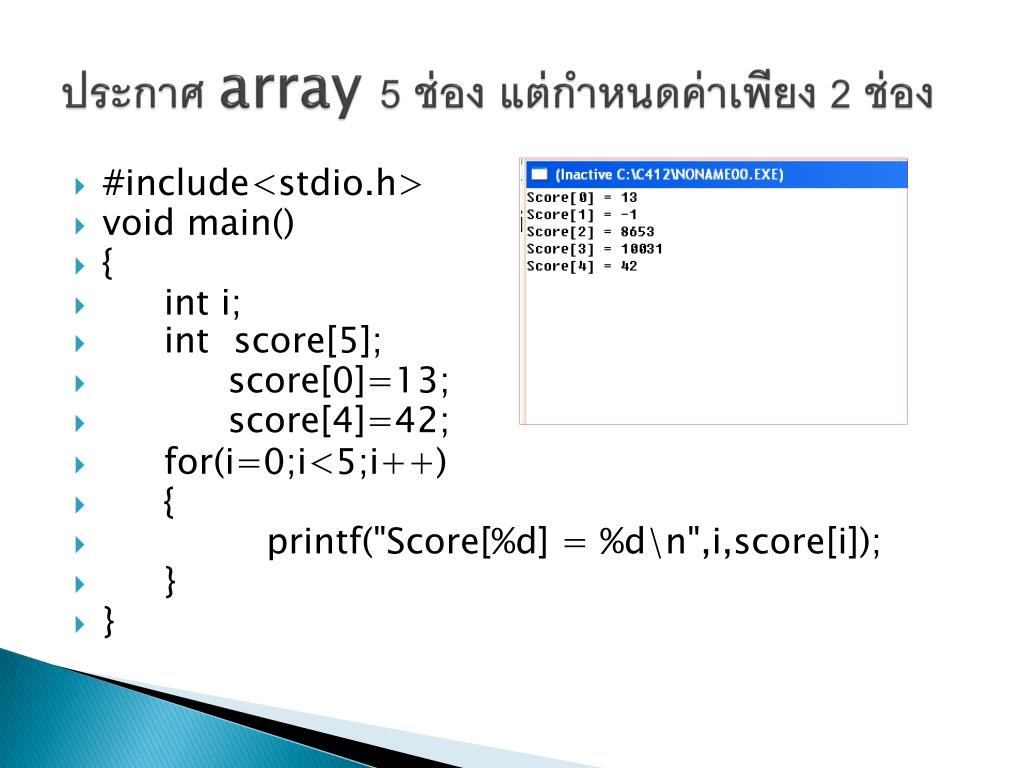 ประกาศ array 5 ช่อง แต่กำหนดค่าเพียง 2 ช่อง

#include<stdio.h>
void main()
{
int i;
int score[5];
score[0]=13;
score[4]=42;
for(i=0;i<5;i++)
{
printf("Score[%d] = %d\n",i,score[i]);
}
}

(Inactive C:\C412\NONAME00.EXE)
Score[0] = 13
Score[1] = -1
Score[2] = 8653
Score[3] = 10031
Score[4] = 42